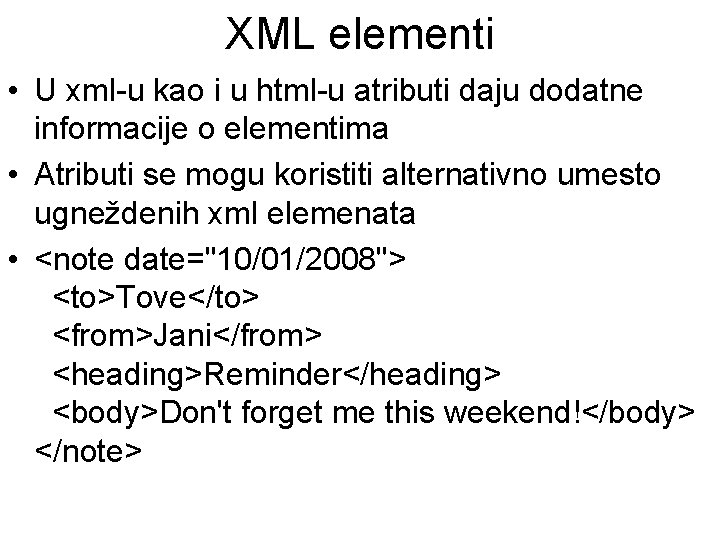 XML elementi

• U xml-u kao i u html-u atributi daju dodatne informacije o elementima
• Atributi se mogu koristiti alternativno umesto ugneždenih xml elemenata
• <note date="10/01/2008">
<to>Tove</to>
<from>Jani</from>
<heading>Reminder</heading>
<body>Don't forget me this weekend!</body>
</note>